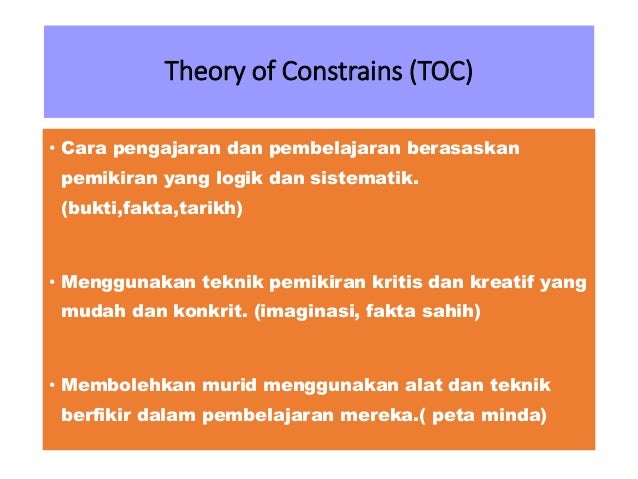 Theory of Constrains (TOC)

• Cara pengajaran dan pembelajaran berasaskan pemikiran yang logik dan sistematik. (bukti,fakta,tarikh)

• Menggunakan teknik pemikiran kritis dan kreatif yang mudah dan konkrit. (imaginasi, fakta sahih)

• Membolehkan murid menggunakan alat dan teknik berfikir dalam pembelajaran mereka.( peta minda)